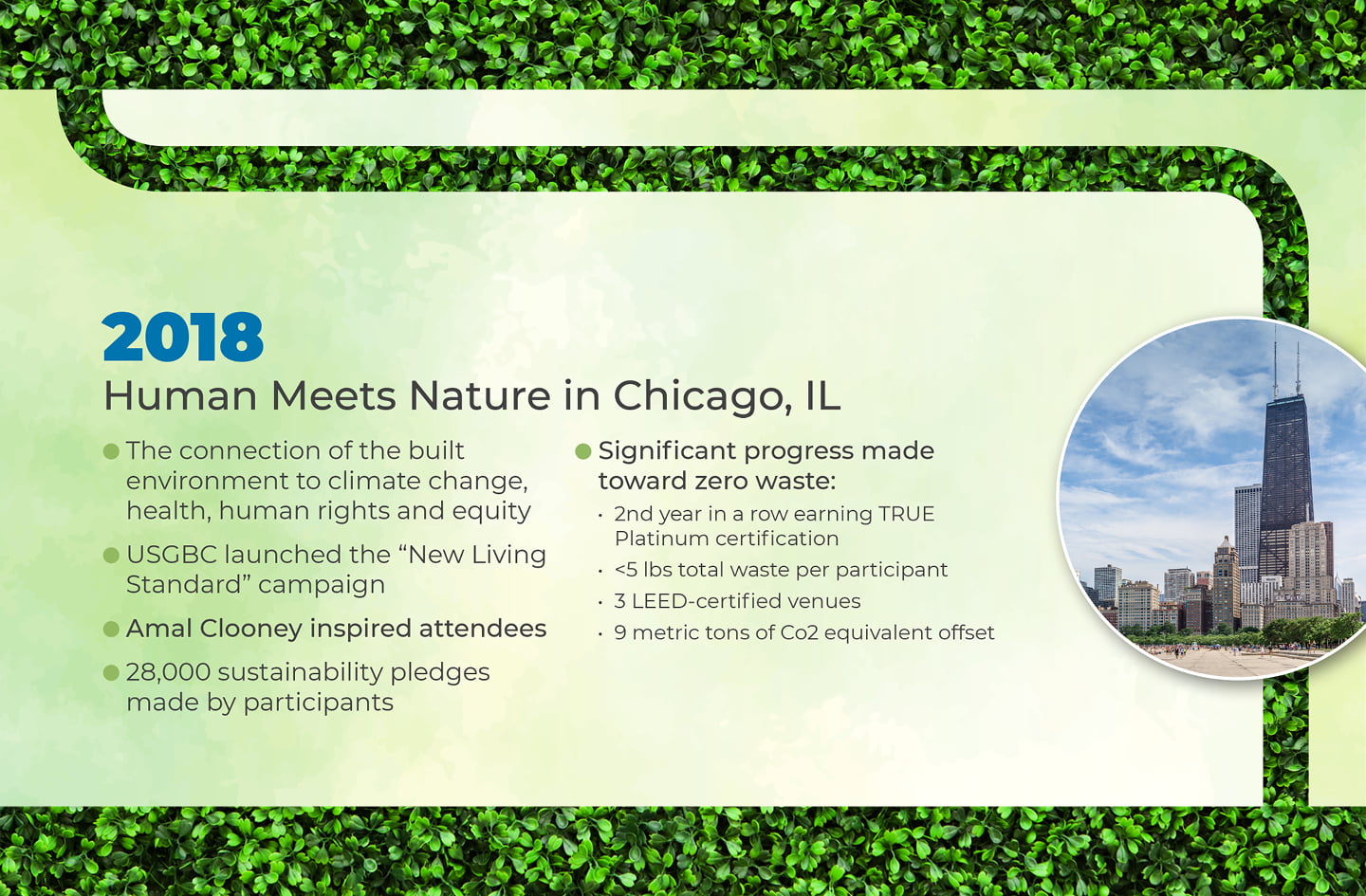 2018

Human Meets Nature in Chicago, IL

• The connection of the built environment to climate change, health, human rights and equity

• USGBC launched the "New Living Standard" campaign

• Amal Clooney inspired attendees

• 28,000 sustainability pledges made by participants

• Significant progress made toward zero waste:

• 2nd year in a row earning TRUE Platinum certification
• <5 lbs total waste per participant
• 3 LEED-certified venues
• 9 metric tons of Co2 equivalent offset